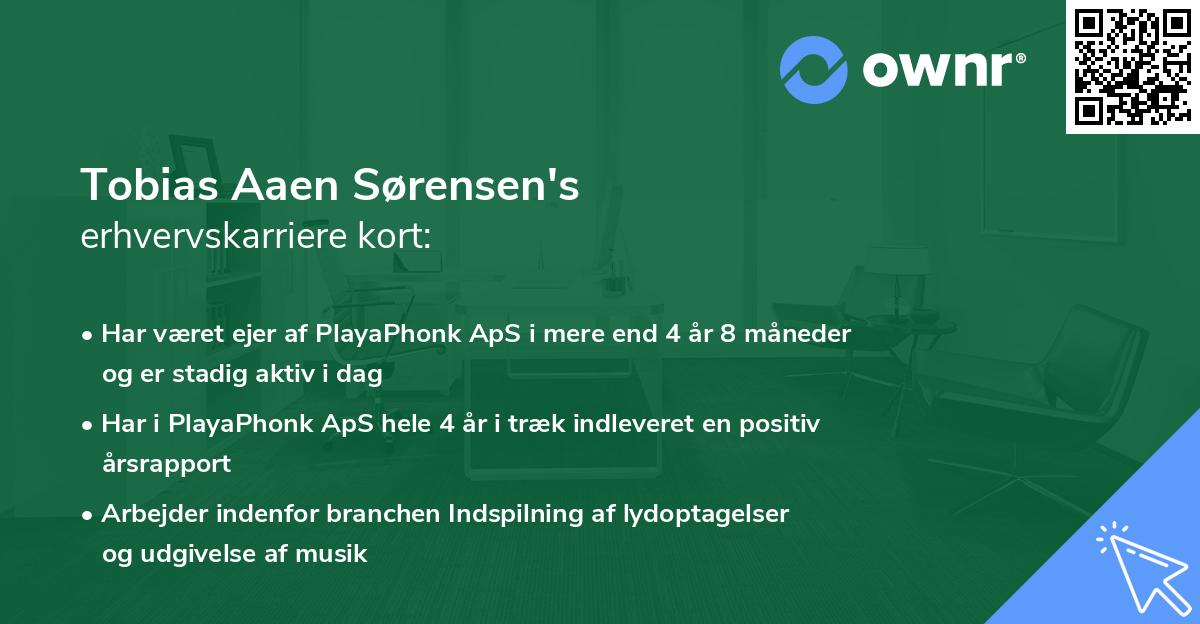 ownr®

Tobias Aaen Sørensen's
erhvervskarriere kort:

• Har været ejer af PlayaPhonk ApS i mere end 4 år 8 måneder og er stadig aktiv i dag

• Har i PlayaPhonk ApS hele 4 år i træk indleveret en positiv årsrapport

• Arbejder indenfor branchen Indspilning af lydoptagelser og udgivelse af musik